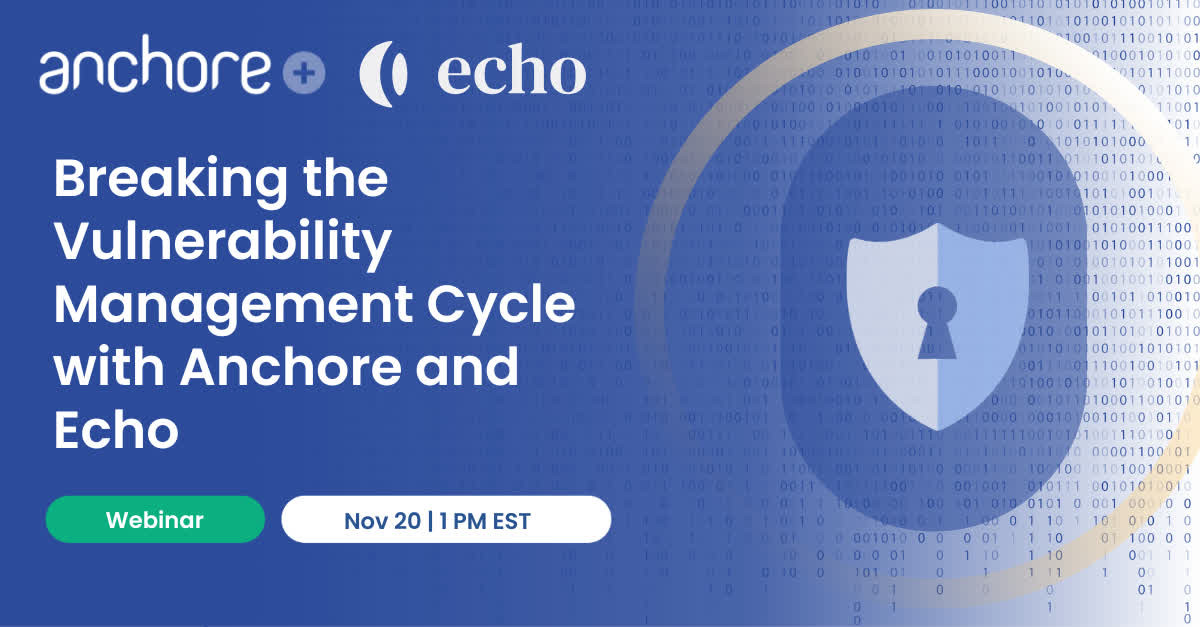 anchore + echo

Breaking the Vulnerability Management Cycle with Anchore and Echo

Webinar

Nov 20 | 1 PM EST